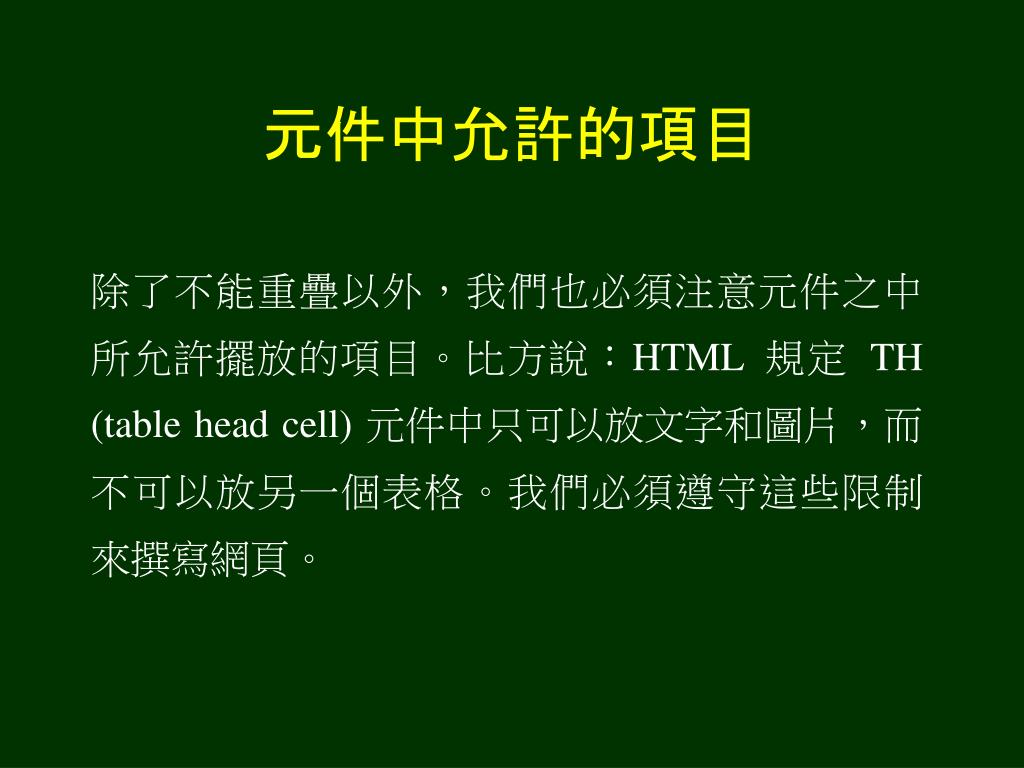 元件中允許的項目

除了不能重疊以外，我們也必須注意元件之中所允許擺放的項目。比方說：HTML 規定 TH (table head cell) 元件中只可以放文字和圖片，而不可以放另一個表格。我們必須遵守這些限制來撰寫網頁。